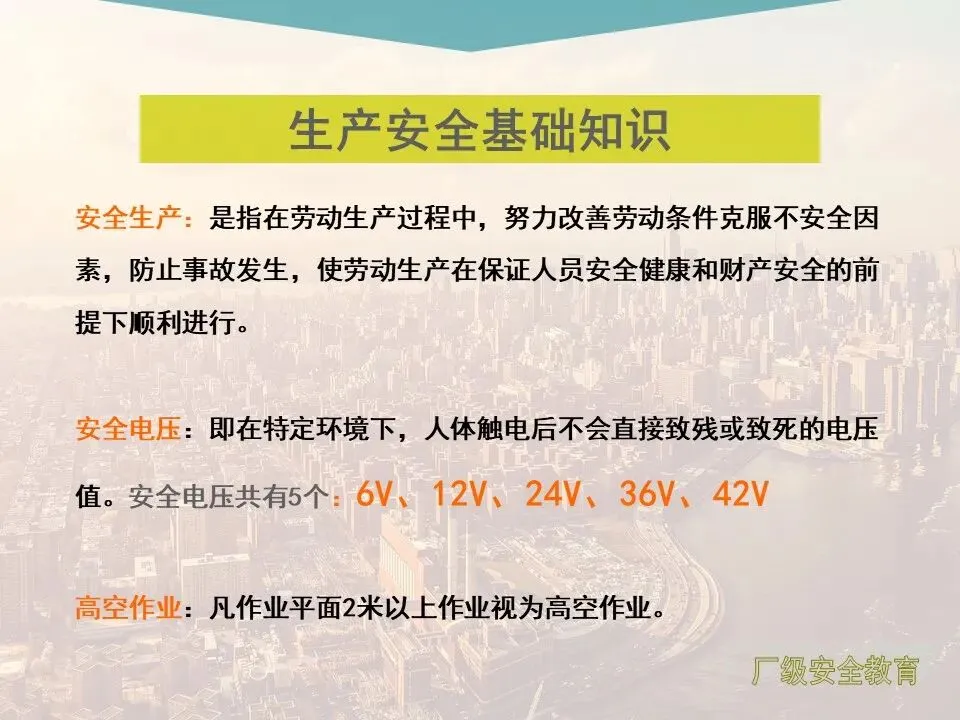 生产安全基础知识

安全生产：是指在劳动生产过程中，努力改善劳动条件克服不安全因素，防止事故发生，使劳动生产在保证人员安全健康和财产安全的前提下顺利进行。

安全电压：即在特定环境下，人体触电后不会直接致残或致死的电压值。安全电压共有5个：6V、12V、24V、36V、42V

高空作业：凡作业平面2米以上作业视为高空作业。

厂级安全教育